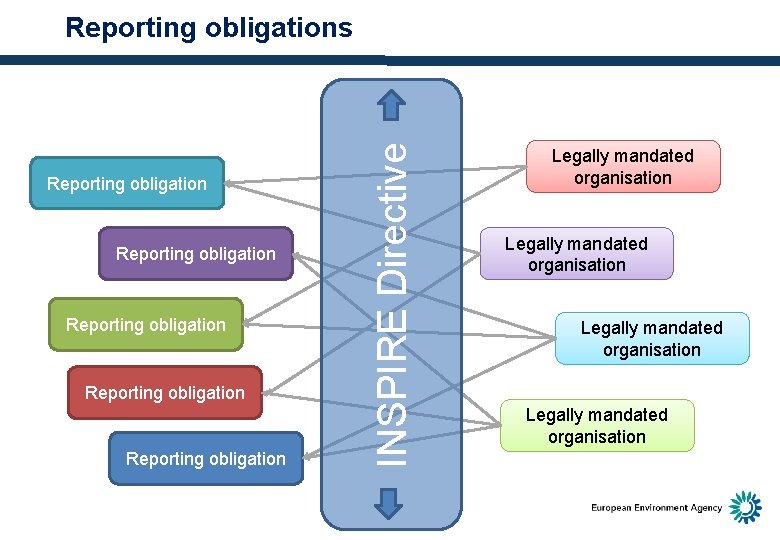 Reporting obligations

Reporting obligation

Reporting obligation

Reporting obligation

Reporting obligation

Reporting obligation

INSPIRE Directive

Legally mandated organisation

Legally mandated organisation

Legally mandated organisation

Legally mandated organisation

European Environment Agency